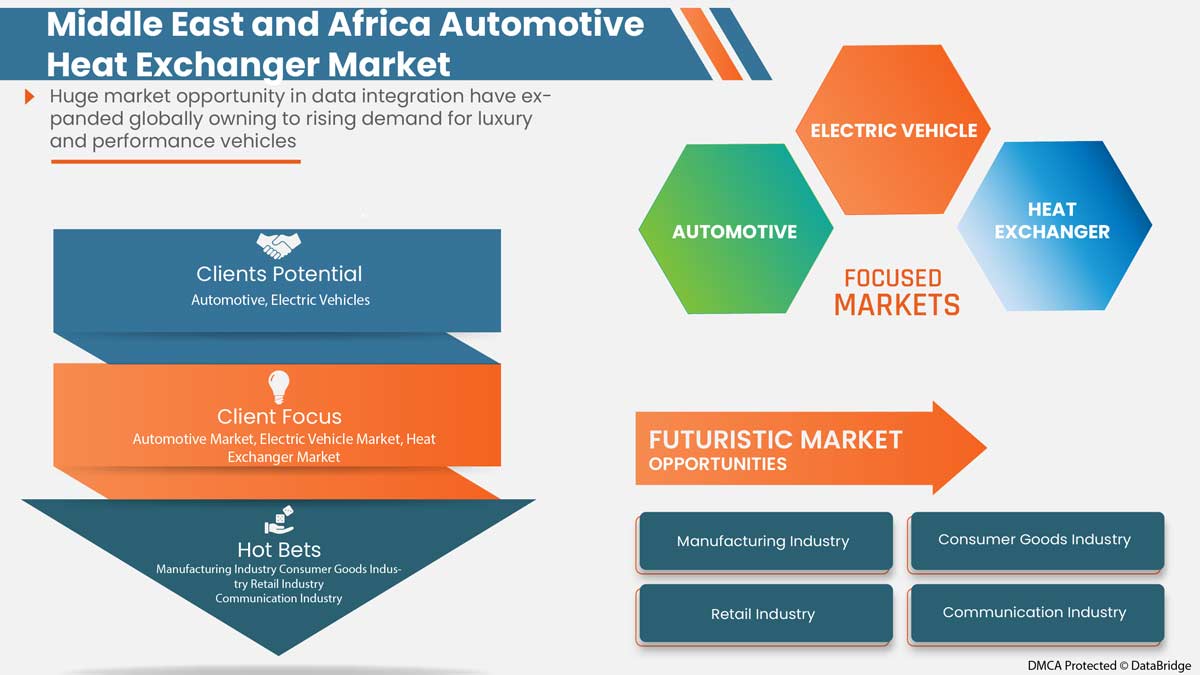 Middle East and Africa Automotive Heat Exchanger Market

Huge market opportunity in data integration have expanded globally owning to rising demand for luxury and performance vehicles

Clients Potential
Automotive, Electric Vehicles

Client Focus
Automotive Market, Electric Vehicle Market, Heat Exchanger Market

Hot Bets
Manufacturing Industry Consumer Goods Industry Retail Industry
Communication Industry

ELECTRIC VEHICLE
AUTOMOTIVE
HEAT EXCHANGER
FOCUSED MARKETS

FUTURISTIC MARKET OPPORTUNITIES

Manufacturing Industry
Consumer Goods Industry
Retail Industry
Communication Industry

DMCA Protected © DataBridge